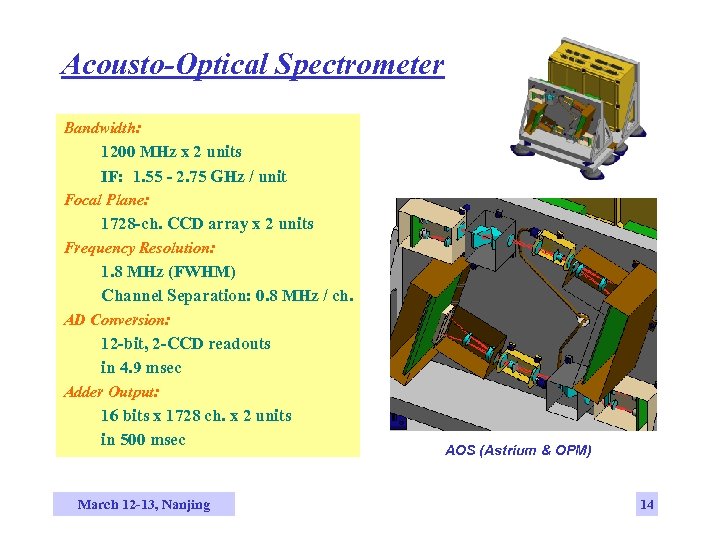 Acousto-Optical Spectrometer

Bandwidth:
1200 MHz x 2 units
IF: 1.55 - 2.75 GHz / unit
Focal Plane:
1728-ch. CCD array x 2 units
Frequency Resolution:
1.8 MHz (FWHM)
Channel Separation: 0.8 MHz / ch.
AD Conversion:
12-bit, 2-CCD readouts
in 4.9 msec
Adder Output:
16 bits x 1728 ch. x 2 units
in 500 msec

AOS (Astrium & OPM)

March 12-13, Nanjing

14